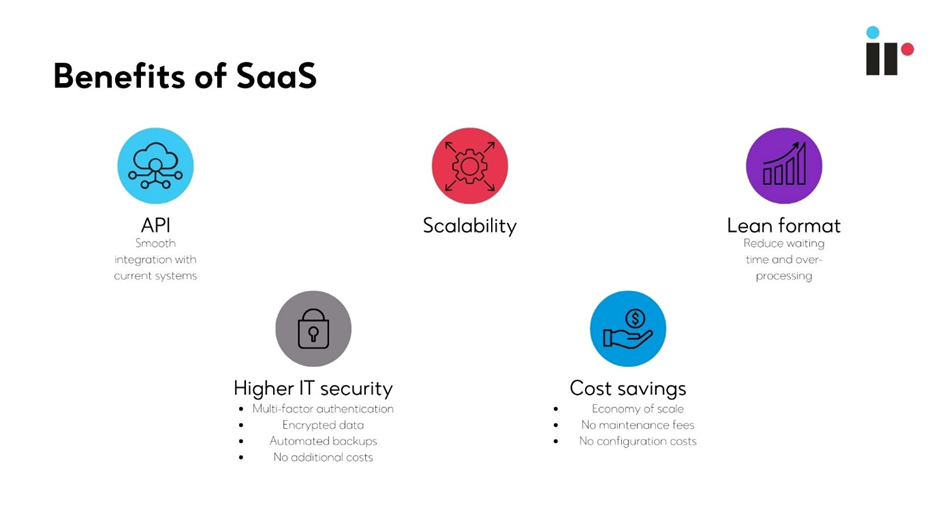 Benefits of SaaS

API
Smooth integration with current systems

Scalability

Lean format
Reduce waiting time and over-processing

Higher IT security
- Multi-factor authentication
- Encrypted data
- Automated backups
- No additional costs

Cost savings
- Economy of scale
- No maintenance fees
- No configuration costs